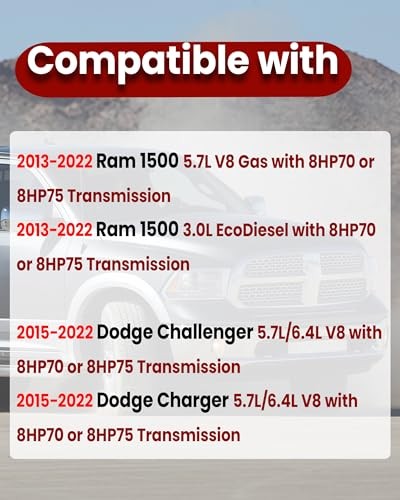 Compatible with

2013-2022 Ram 1500 5.7L V8 Gas with 8HP70 or 8HP75 Transmission

2013-2022 Ram 1500 3.0L EcoDiesel with 8HP70 or 8HP75 Transmission

2015-2022 Dodge Challenger 5.7L/6.4L V8 with 8HP70 or 8HP75 Transmission

2015-2022 Dodge Charger 5.7L/6.4L V8 with 8HP70 or 8HP75 Transmission